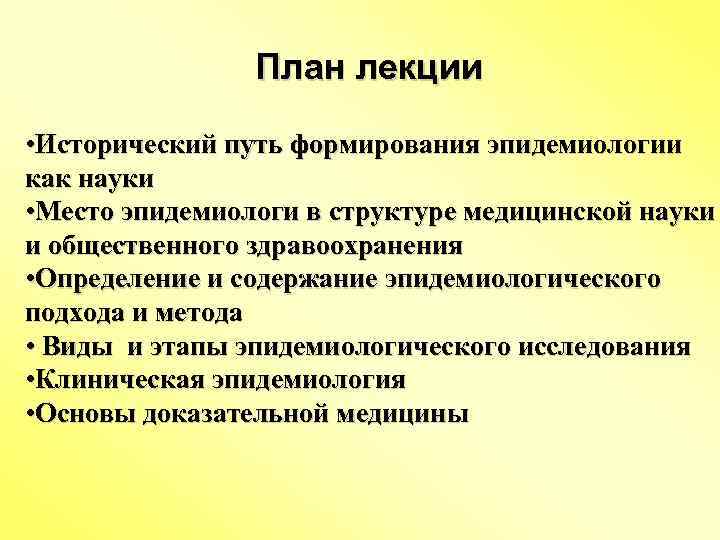 План лекции

•Исторический путь формирования эпидемиологии как науки
•Место эпидемиологи в структуре медицинской науки и общественного здравоохранения
•Определение и содержание эпидемиологического подхода и метода
• Виды и этапы эпидемиологического исследования
•Клиническая эпидемиология
•Основы доказательной медицины